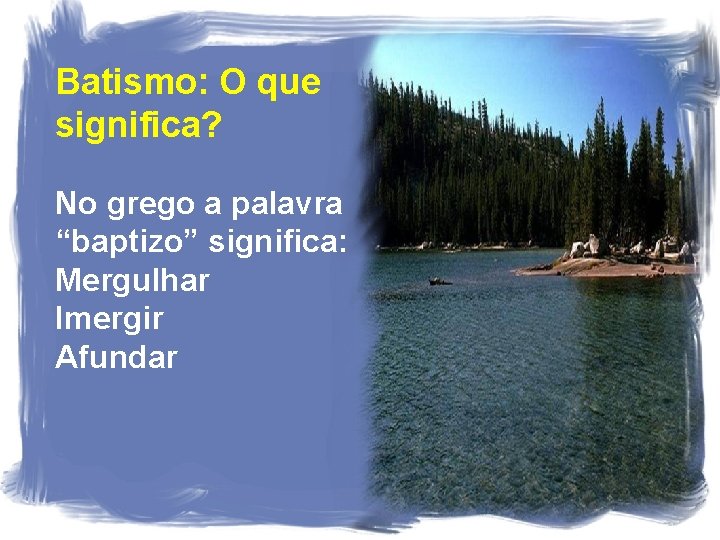 Batismo: O que significa?

No grego a palavra “baptizo” significa:
Mergulhar
Imergir
Afundar